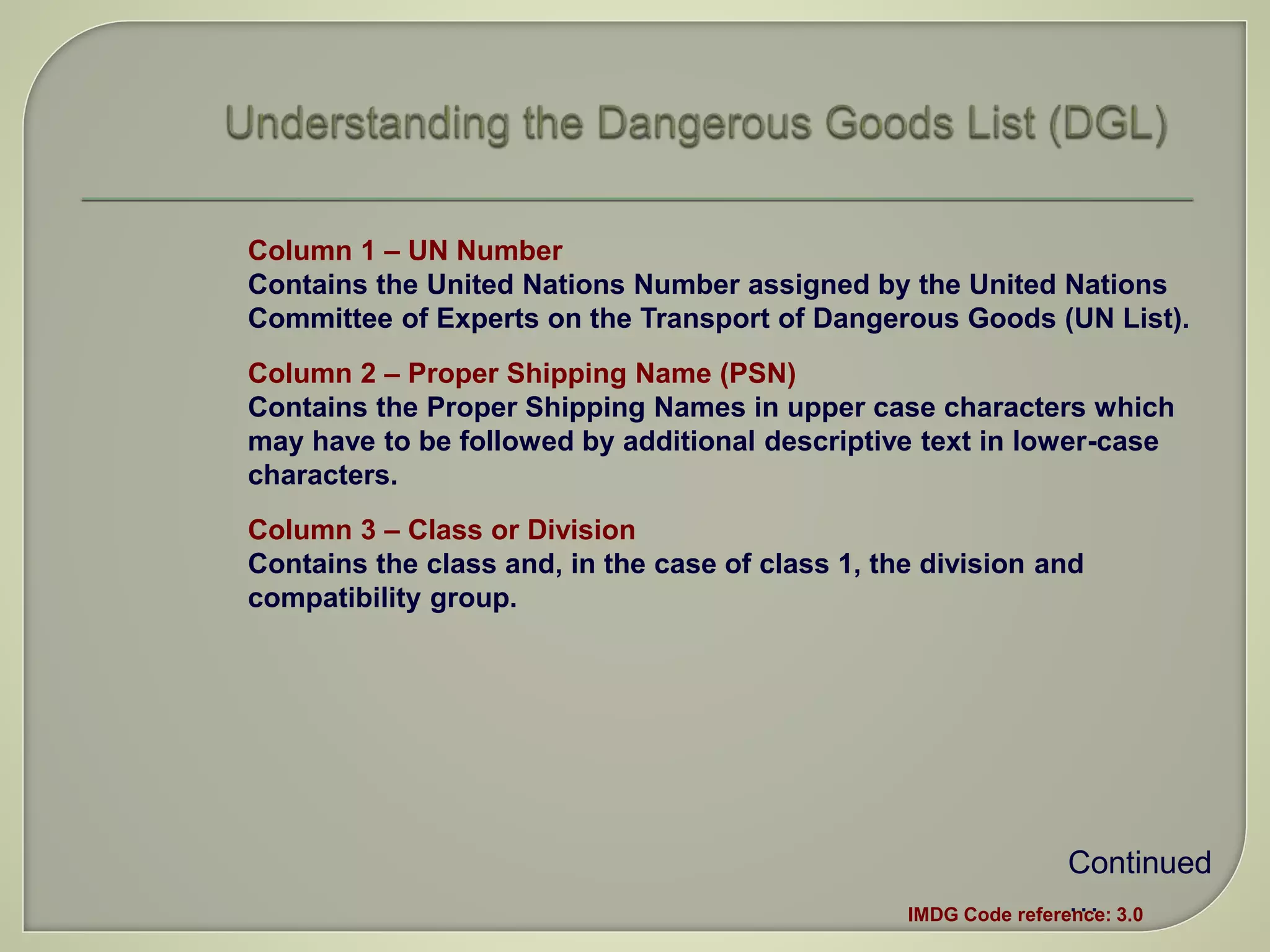 Understanding the Dangerous Goods List (DGL)

Column 1 – UN Number
Contains the United Nations Number assigned by the United Nations Committee of Experts on the Transport of Dangerous Goods (UN List).

Column 2 – Proper Shipping Name (PSN)
Contains the Proper Shipping Names in upper case characters which may have to be followed by additional descriptive text in lower-case characters.

Column 3 – Class or Division
Contains the class and, in the case of class 1, the division and compatibility group.

Continued …

IMDG Code reference: 3.0